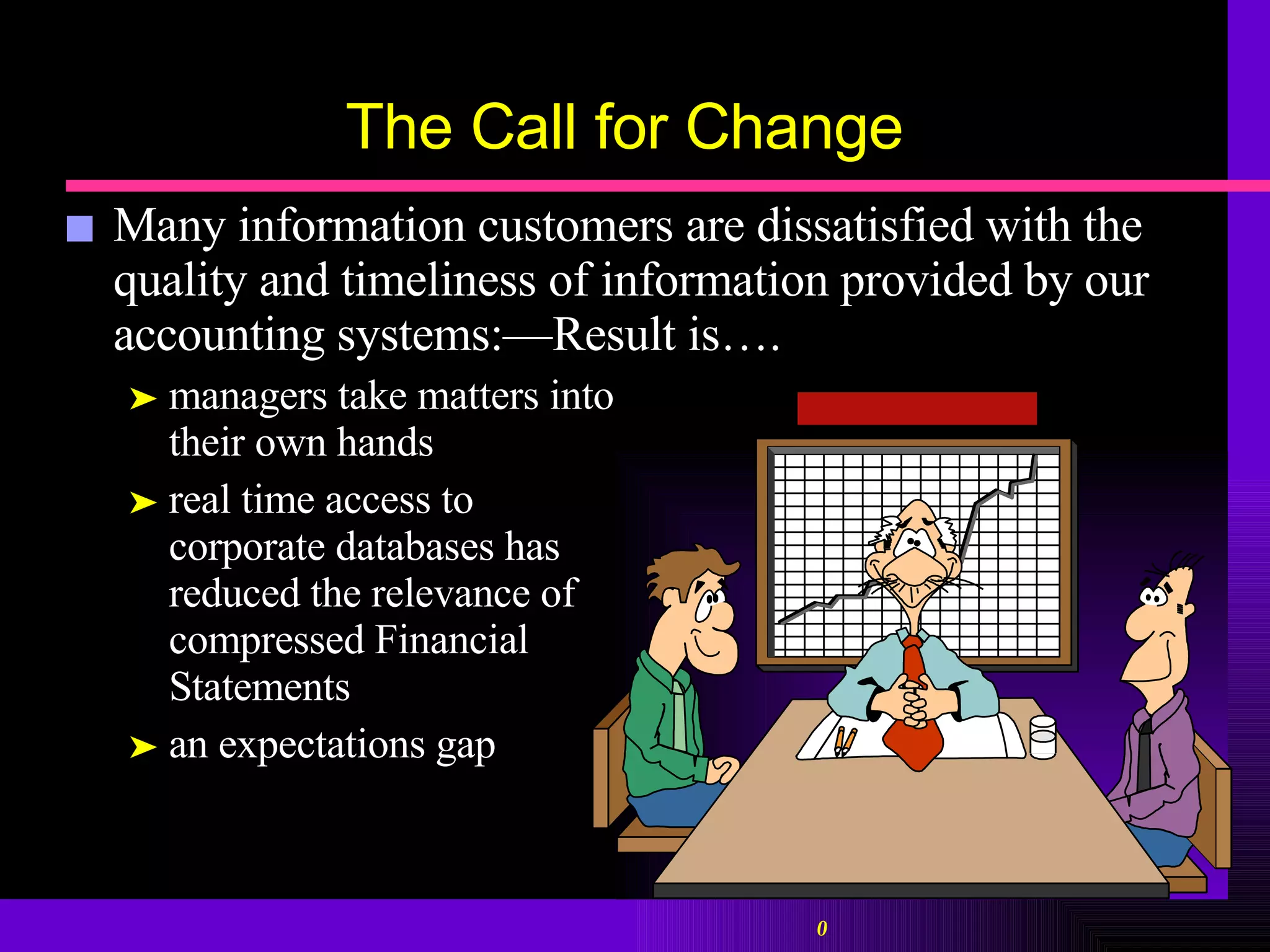 The Call for Change

Many information customers are dissatisfied with the quality and timeliness of information provided by our accounting systems:—Result is….

➤ managers take matters into their own hands

➤ real time access to corporate databases has reduced the relevance of compressed Financial Statements

➤ an expectations gap

0